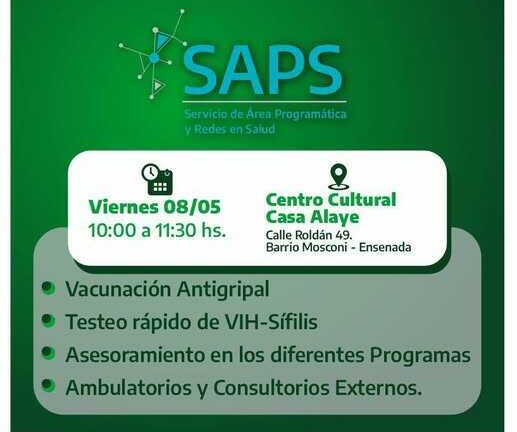 SAPS
Servicio de Área Programática y Redes en Salud

Viernes 08/05
10:00 a 11:30 hs.

Centro Cultural Casa Alaye
Calle Roldán 49.
Barrio Mosconi - Ensenada

Vacunación Antigripal
Testeo rápido de VIH-Sífilis
Asesoramiento en los diferentes Programas
Ambulatorios y Consultorios Externos.